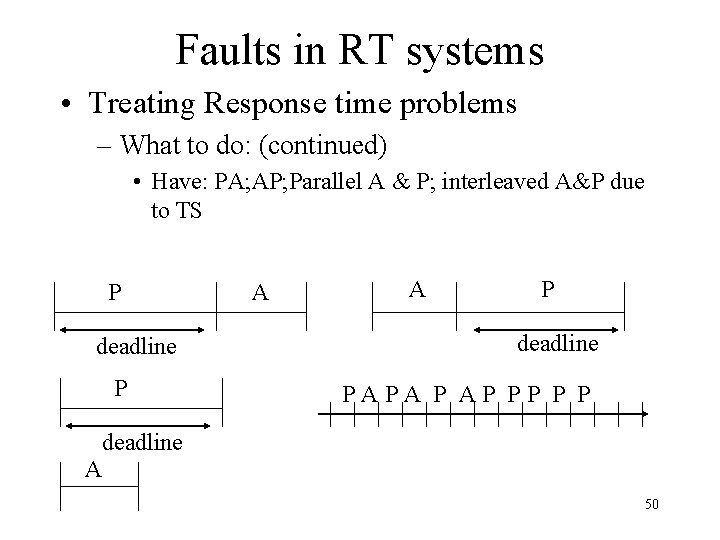 Faults in RT systems

• Treating Response time problems

– What to do: (continued)

• Have: PA;AP;Parallel A & P; interleaved A&P due to TS

P A

deadline

A P

deadline

P

deadline

A

P A P A P A P P P P P

50